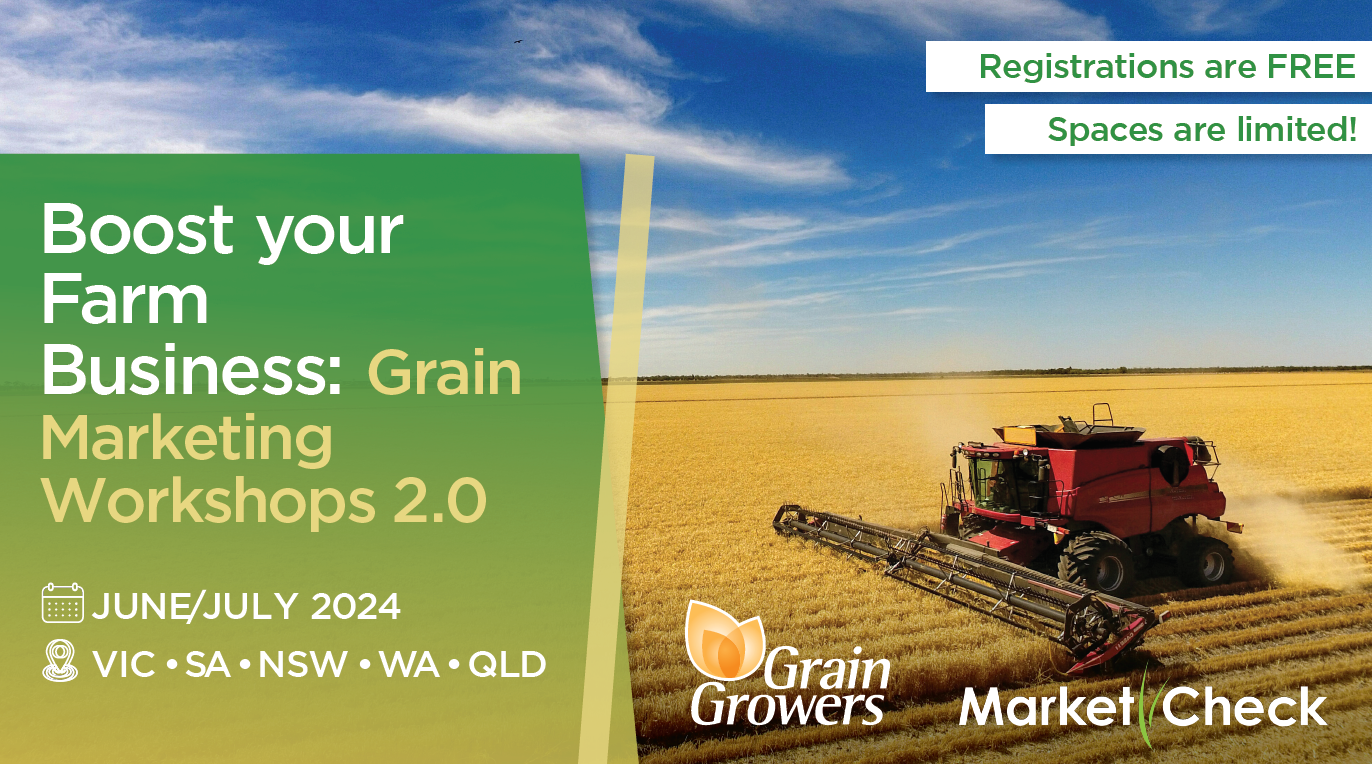 Registrations are FREE

Spaces are limited!

Boost your Farm Business: Grain Marketing Workshops 2.0

JUNE/JULY 2024

VIC • SA • NSW • WA • QLD

Grain Growers

Market Check